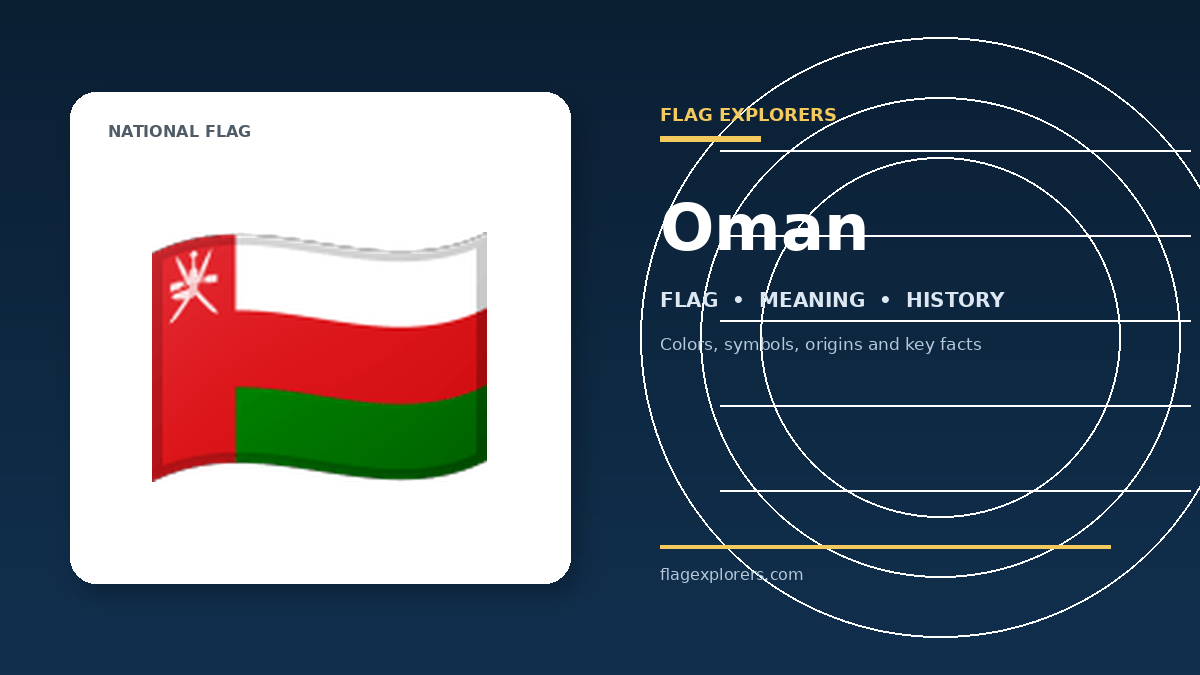 NATIONAL FLAG

FLAG EXPLORERS

Oman

FLAG • MEANING • HISTORY

Colors, symbols, origins and key facts

flagexplorers.com